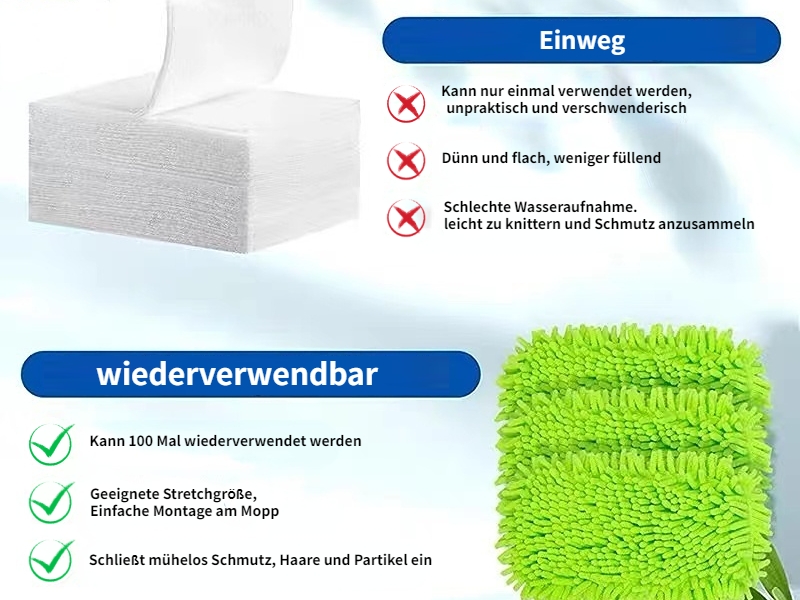 Einweg

Kann nur einmal verwendet werden, unpraktisch und verschwenderisch

Dünn und flach, weniger füllend

Schlechte Wasseraufnahme. leicht zu knittern und Schmutz anzusammeln

wiederverwendbar

Kann 100 Mal wiederverwendet werden

Geeignete Stretchgröße, Einfache Montage am Mopp

Schließt mühelos Schmutz, Haare und Partikel ein